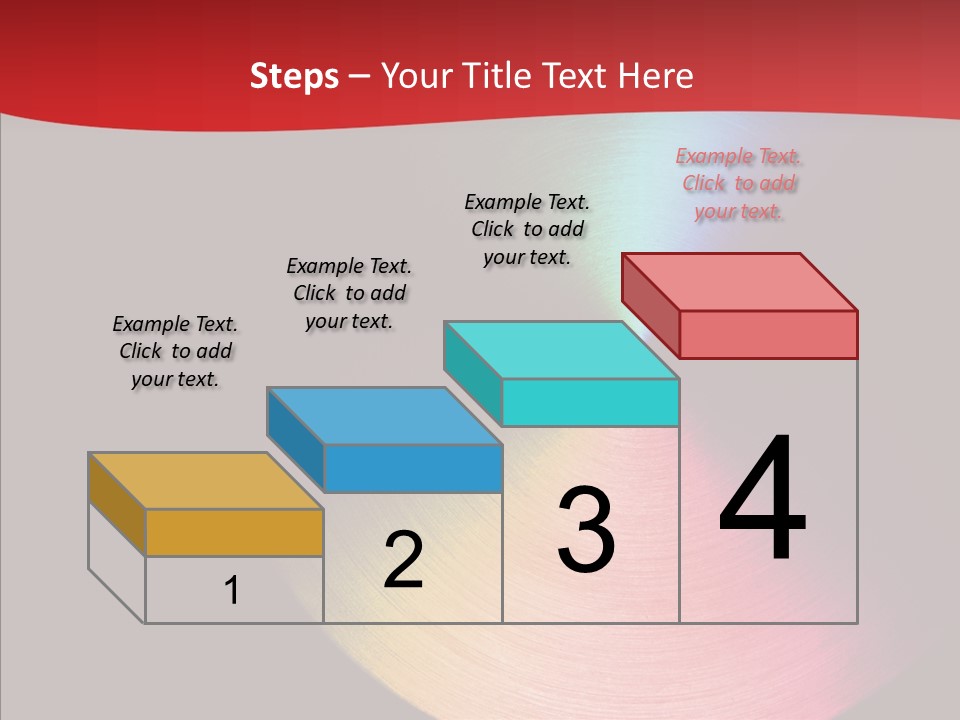 Steps – Your Title Text Here

Example Text.
Click to add
your text.

Example Text.
Click to add
your text.

Example Text.
Click to add
your text.

Example Text.
Click to add
your text.

1

2

3

4